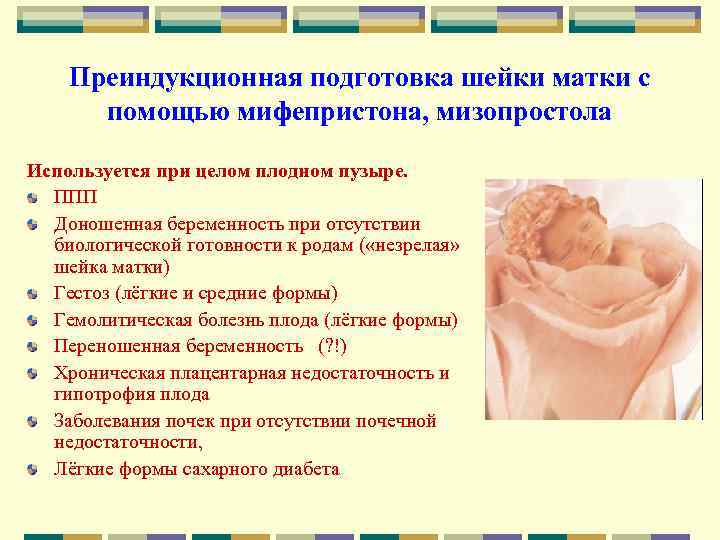 Преиндукционная подготовка шейки матки с помощью мифепристона, мизопростола

Используется при целом плодном пузыре.

ППП

Доношенная беременность при отсутствии биологической готовности к родам («незрелая» шейка матки)

Гестоз (лёгкие и средние формы)

Гемолитическая болезнь плода (лёгкие формы)

Переношенная беременность (?!)

Хроническая плацентарная недостаточность и гипотрофия плода

Заболевания почек при отсутствии почечной недостаточности,

Лёгкие формы сахарного диабета